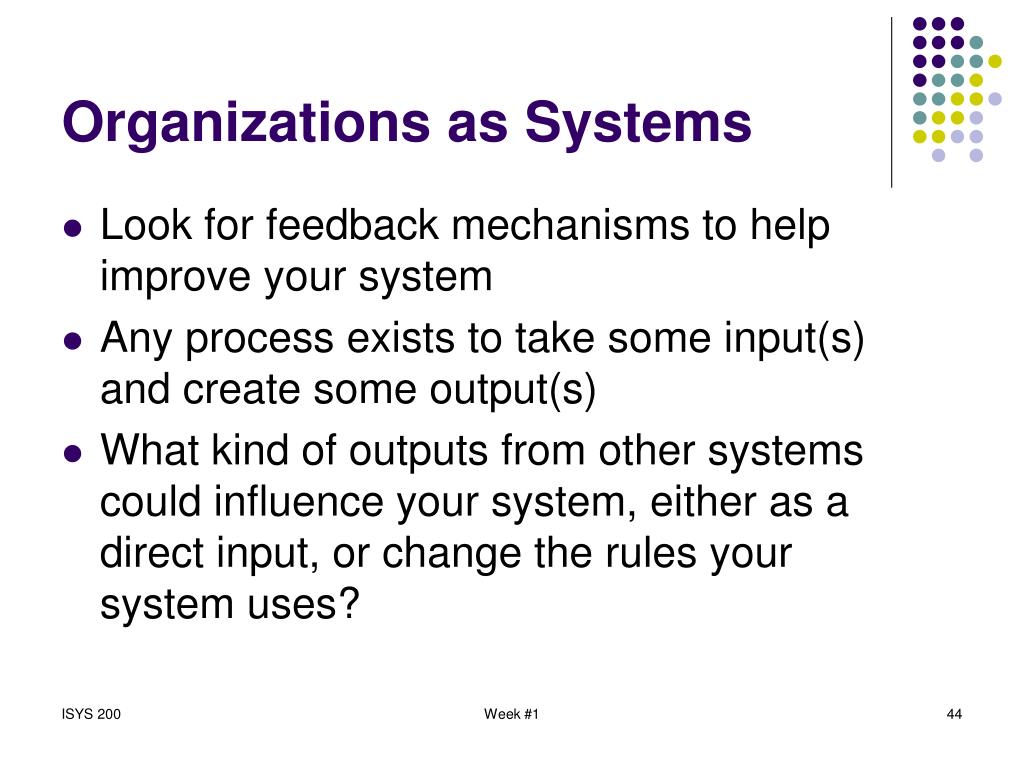 Organizations as Systems

- Look for feedback mechanisms to help improve your system
- Any process exists to take some input(s) and create some output(s)
- What kind of outputs from other systems could influence your system, either as a direct input, or change the rules your system uses?

ISYS 200

Week #1

44